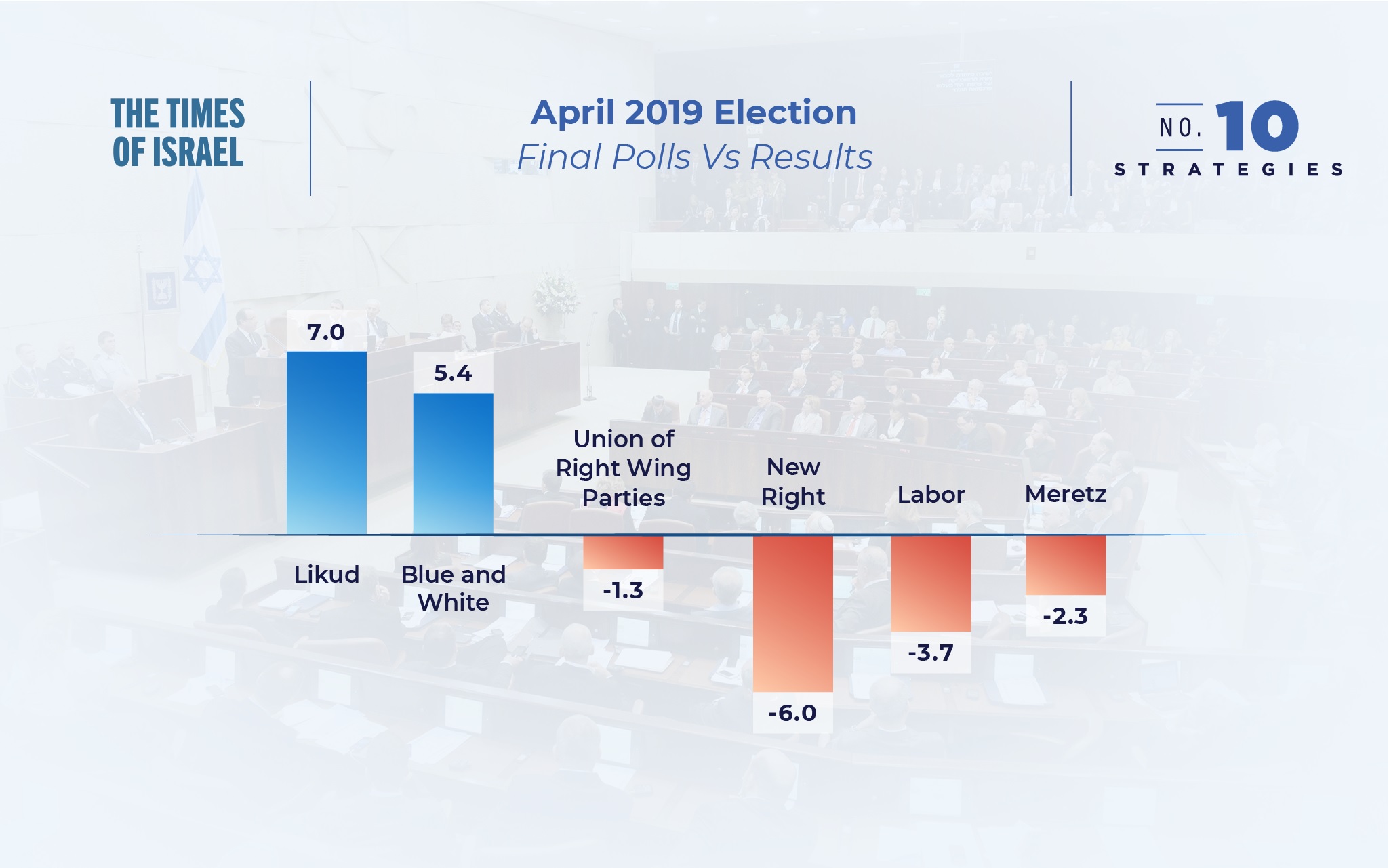 THE TIMES OF ISRAEL

April 2019 Election
Final Polls Vs Results

NO. 10
STRATEGIES

7.0
Likud

5.4
Blue and White

Union of Right Wing Parties
-1.3

New Right
-6.0

Labor
-3.7

Meretz
-2.3